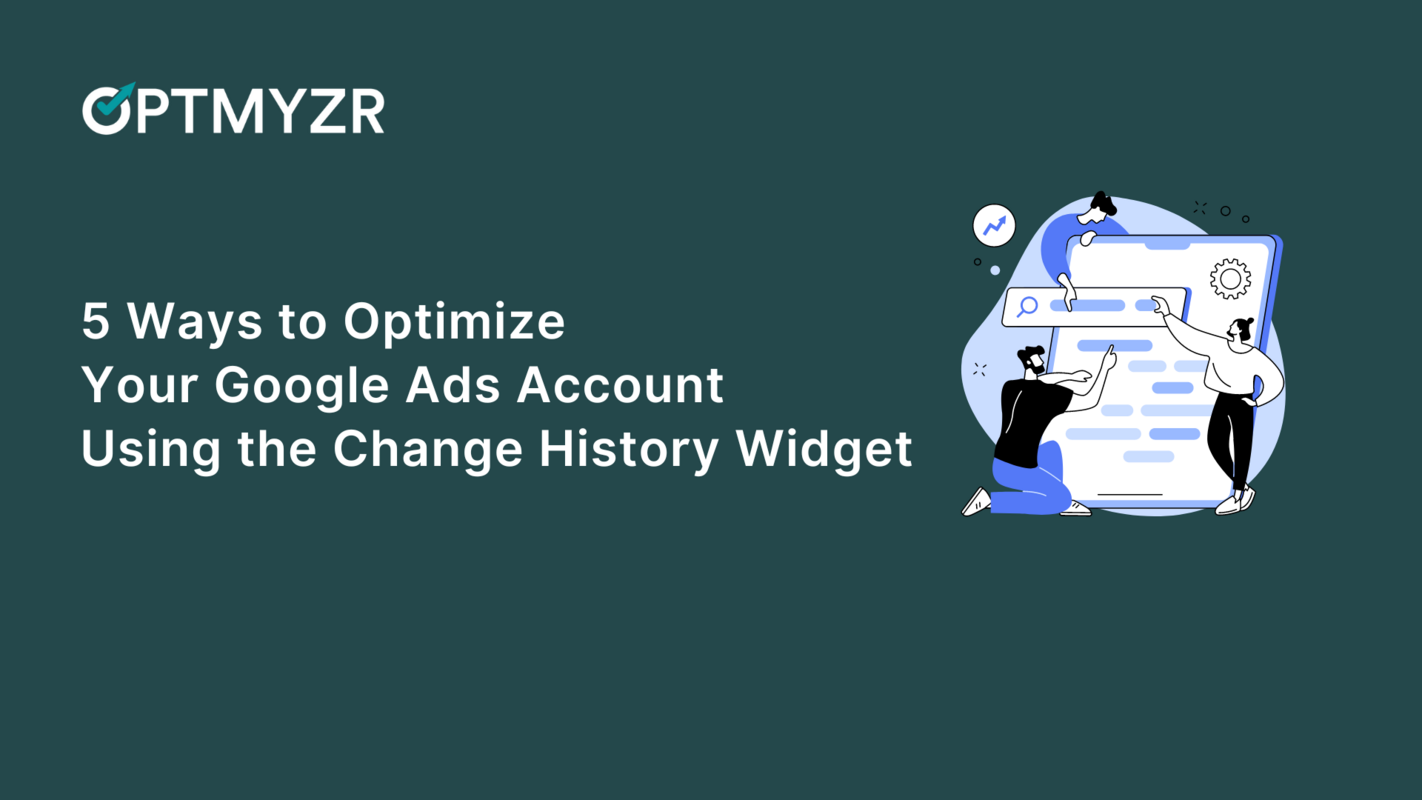 OPTMYZR

5 Ways to Optimize
Your Google Ads Account
Using the Change History Widget